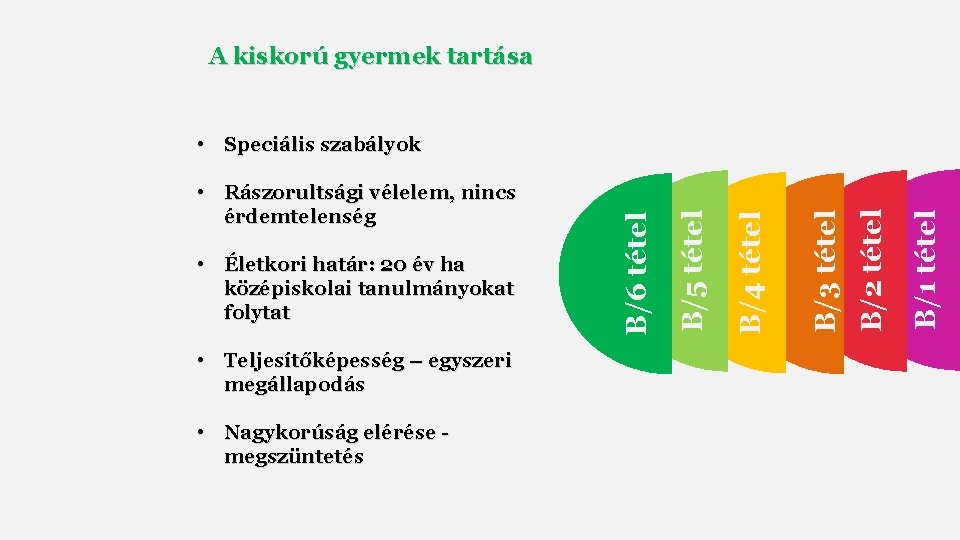 A kiskorú gyermek tartása

• Speciális szabályok

• Rászorultsági vélelem, nincs érdemtelenség

• Életkori határ: 20 év ha középiskolai tanulmányokat folytat

• Teljesítőképesség – egyszeri megállapodás

• Nagykorúság elérése - megszüntetés

B/6 tétel
B/5 tétel
B/4 tétel
B/3 tétel
B/2 tétel
B/1 tétel